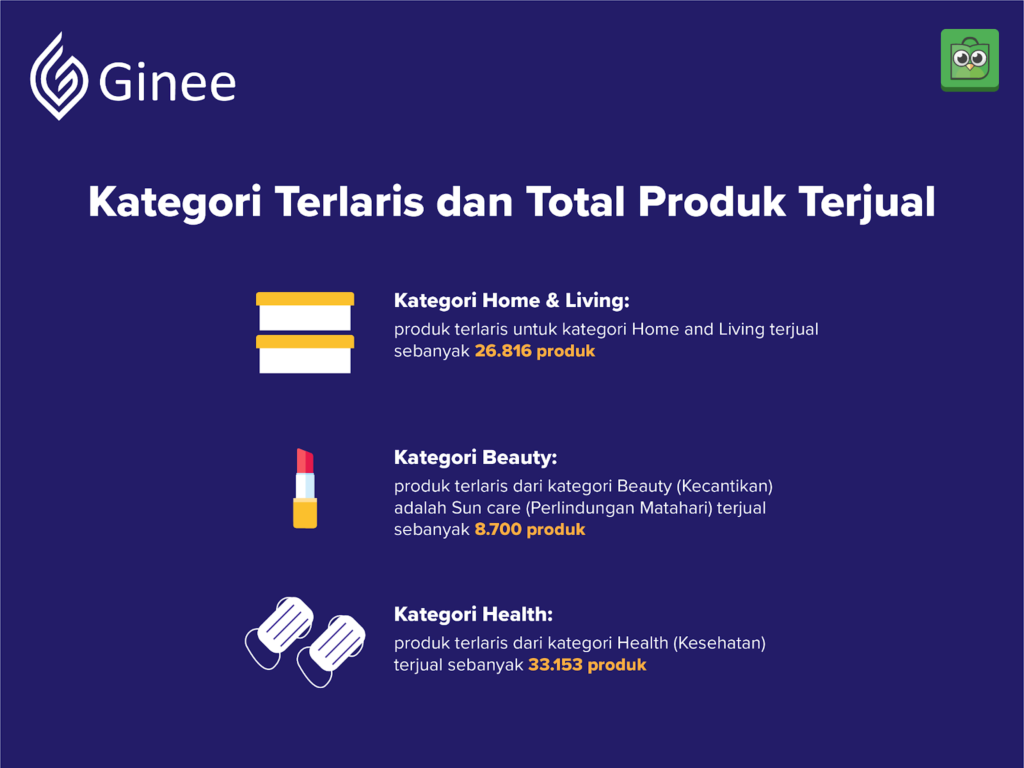 Ginee

Kategori Terlaris dan Total Produk Terjual

Kategori Home & Living:
produk terlaris untuk kategori Home and Living terjual sebanyak 26.816 produk

Kategori Beauty:
produk terlaris dari kategori Beauty (Kecantikan) adalah Sun care (Perlindungan Matahari) terjual sebanyak 8.700 produk

Kategori Health:
produk terlaris dari kategori Health (Kesehatan) terjual sebanyak 33.153 produk